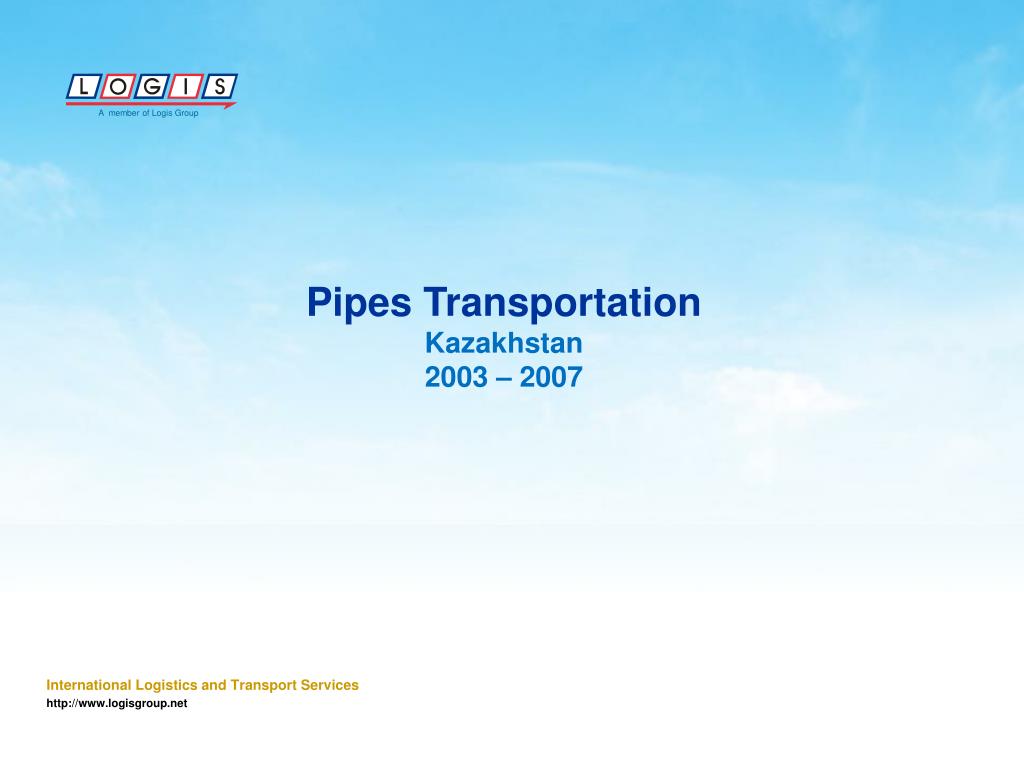 LOGIS
A member of Logis Group

Pipes Transportation
Kazakhstan
2003 – 2007

International Logistics and Transport Services
http://www.logisgroup.net